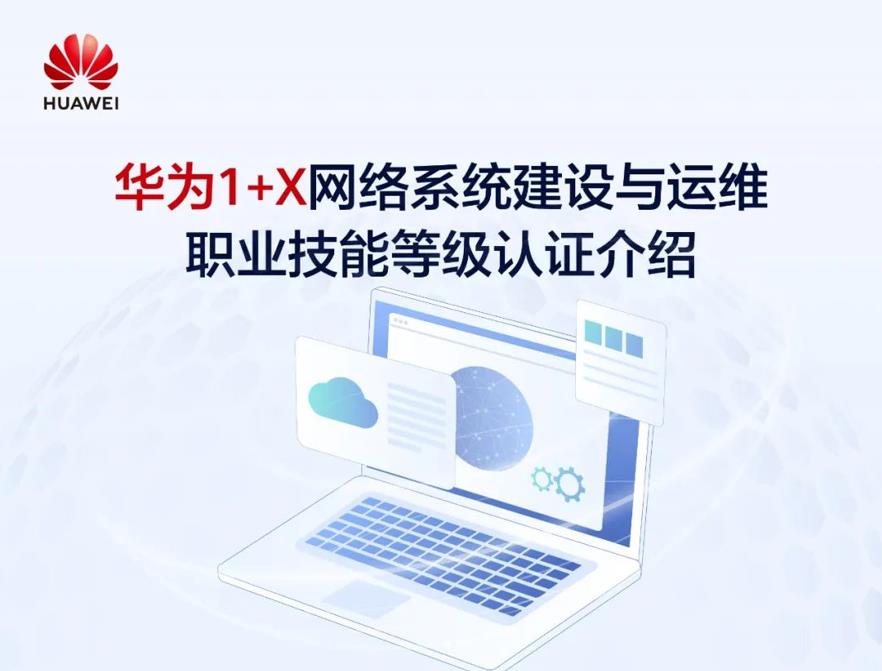 HUAWEI

华为1+X网络系统建设与运维
职业技能等级认证介绍